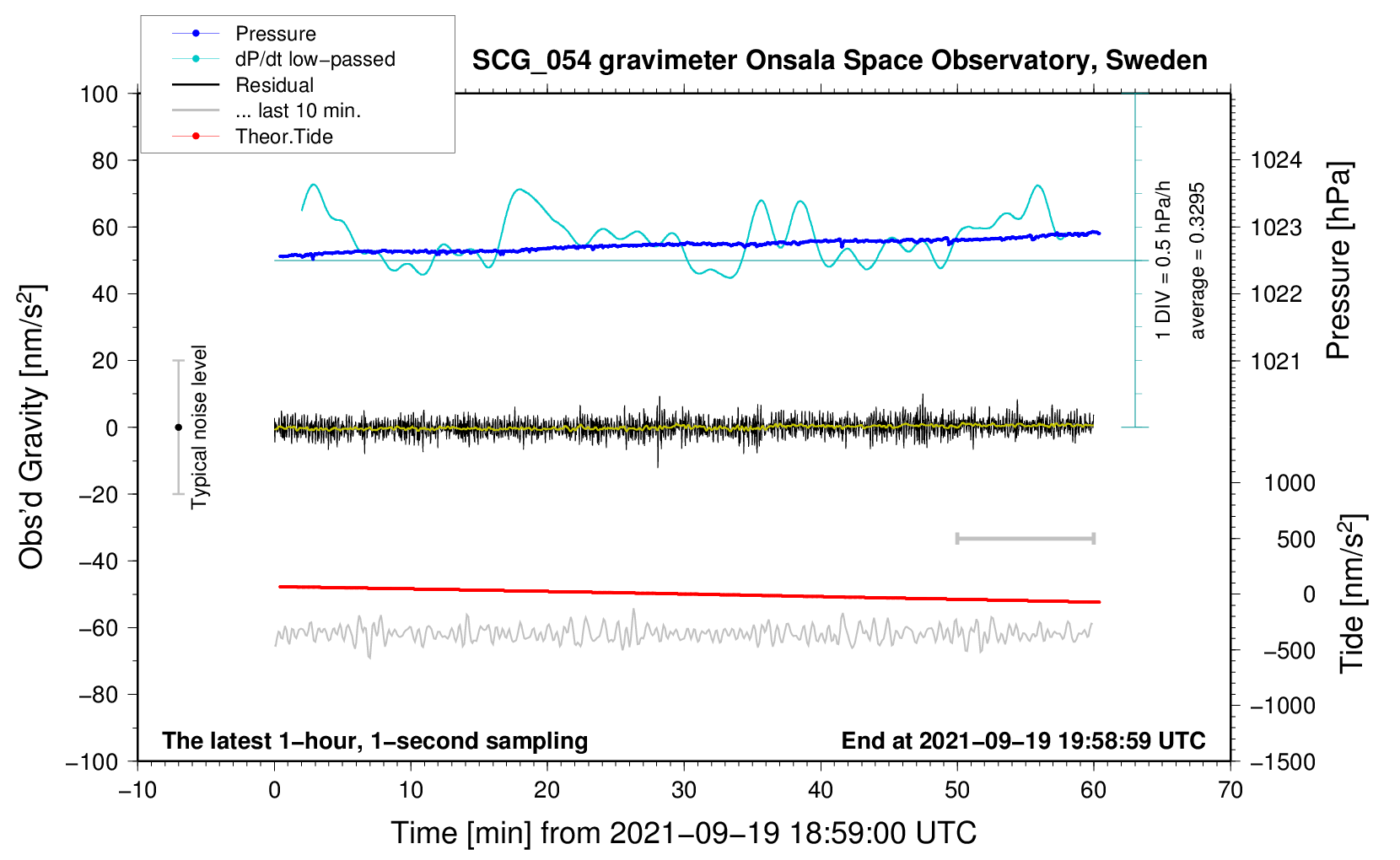 Pressure
dP/dt low−passed
Residual
... last 10 min.
Theor.Tide

SCG_054 gravimeter Onsala Space Observatory, Sweden

100
80
60
40
20
0
−20
−40
−60
−80
−100

Obs'd Gravity [nm/s$^2$]

Typical noise level

1 DIV = 0.5 hPa/h
average = 0.3295

1024
1023
1022
1021

Pressure [hPa]

1000
500
0
−500
−1000
−1500

Tide [nm/s$^2$]

The latest 1−hour, 1−second sampling
End at 2021−09−19 19:58:59 UTC

−10
0
10
20
30
40
50
60
70

Time [min] from 2021−09−19 18:59:00 UTC